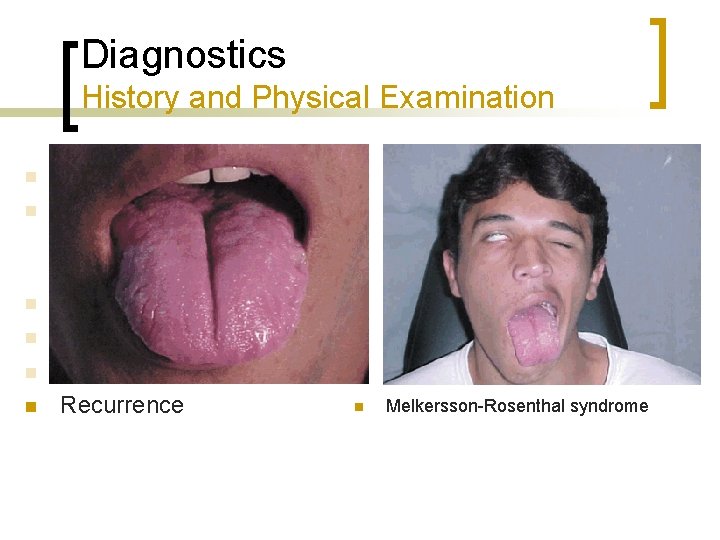 Diagnostics
History and Physical Examination

Recurrence

Melkersson-Rosenthal syndrome